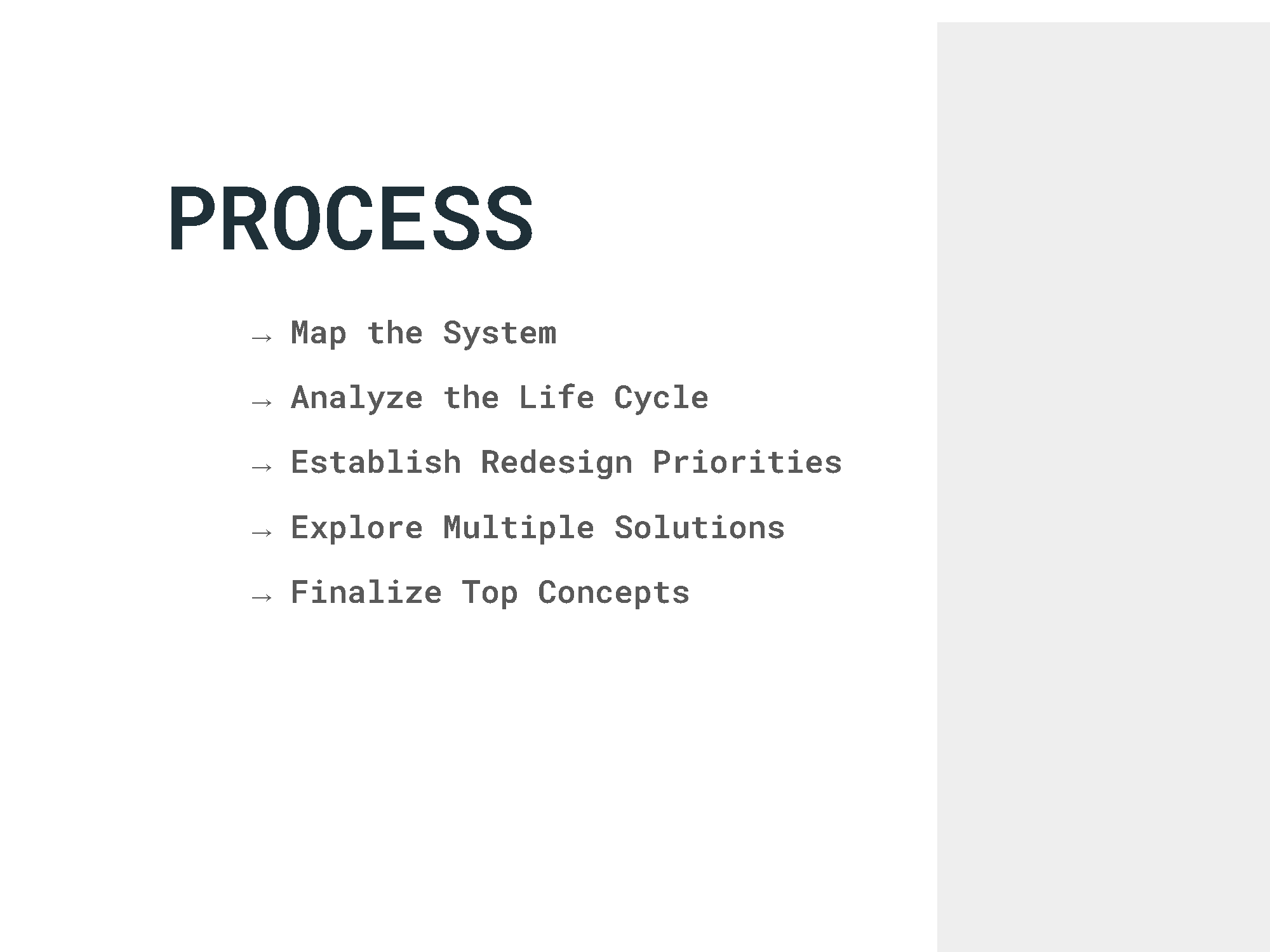 PROCESS

→ Map the System

→ Analyze the Life Cycle

→ Establish Redesign Priorities

→ Explore Multiple Solutions

→ Finalize Top Concepts